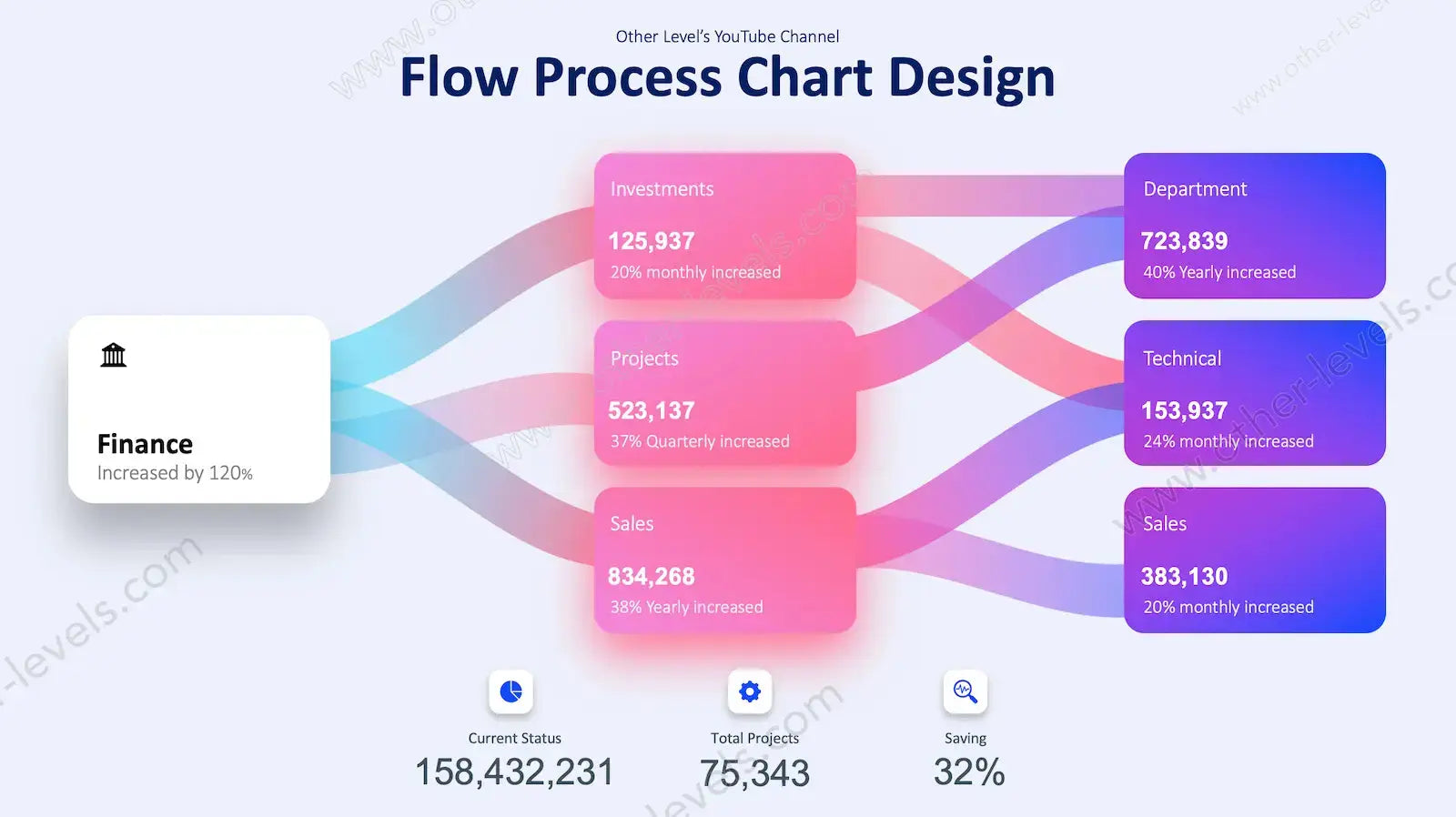 Other Level's YouTube Channel

Flow Process Chart Design

Finance
Increased by 120%

Investments
125,937
20% monthly increased

Projects
523,137
37% Quarterly increased

Sales
834,268
38% Yearly increased

Department
723,839
40% Yearly increased

Technical
153,937
24% monthly increased

Sales
383,130
20% monthly increased

Current Status
158,432,231

Total Projects
75,343

Saving
32%

www.other-levels.com